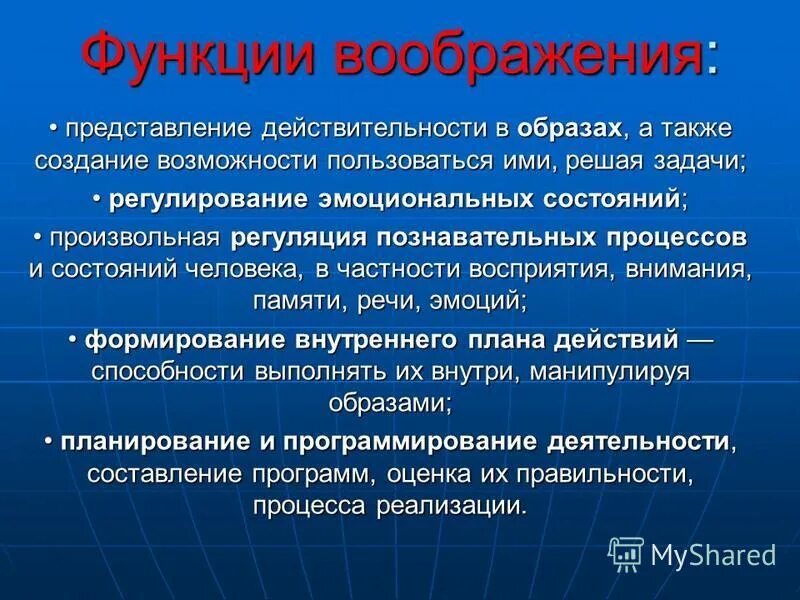 Функции воображения:

• представление действительности в образах, а также создание возможности пользоваться ими, решая задачи;

• регулирование эмоциональных состояний;

• произвольная регуляция познавательных процессов и состояний человека, в частности восприятия, внимания, памяти, речи, эмоций;

• формирование внутреннего плана действий — способности выполнять их внутри, манипулируя образами;

• планирование и программирование деятельности, составление программ, оценка их правильности, процесса реализации.

MyShared